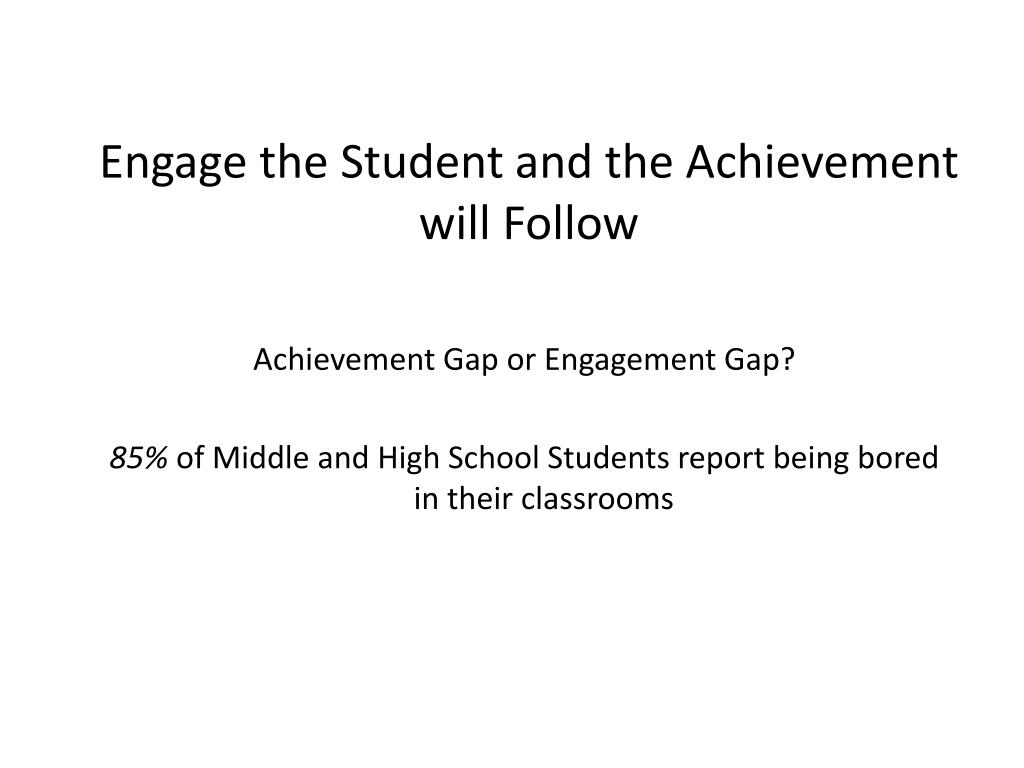 Engage the Student and the Achievement will Follow

Achievement Gap or Engagement Gap?

85% of Middle and High School Students report being bored in their classrooms